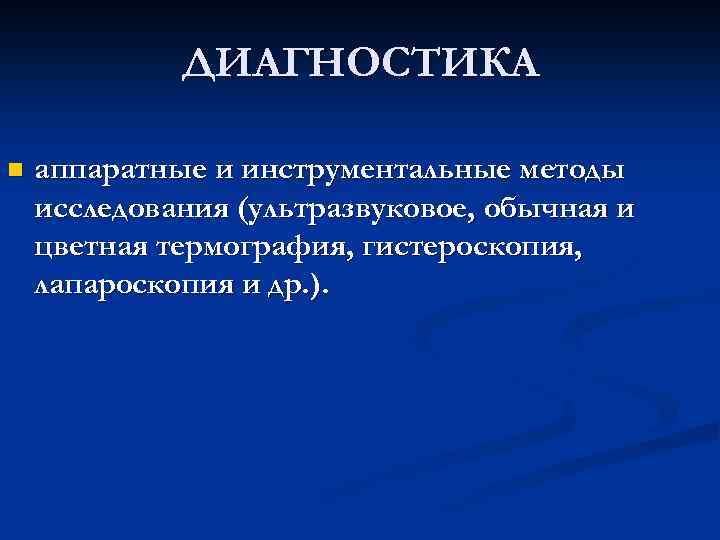 ДИАГНОСТИКА

аппаратные и инструментальные методы исследования (ультразвуковое, обычная и цветная термография, гистероскопия, лапароскопия и др.).